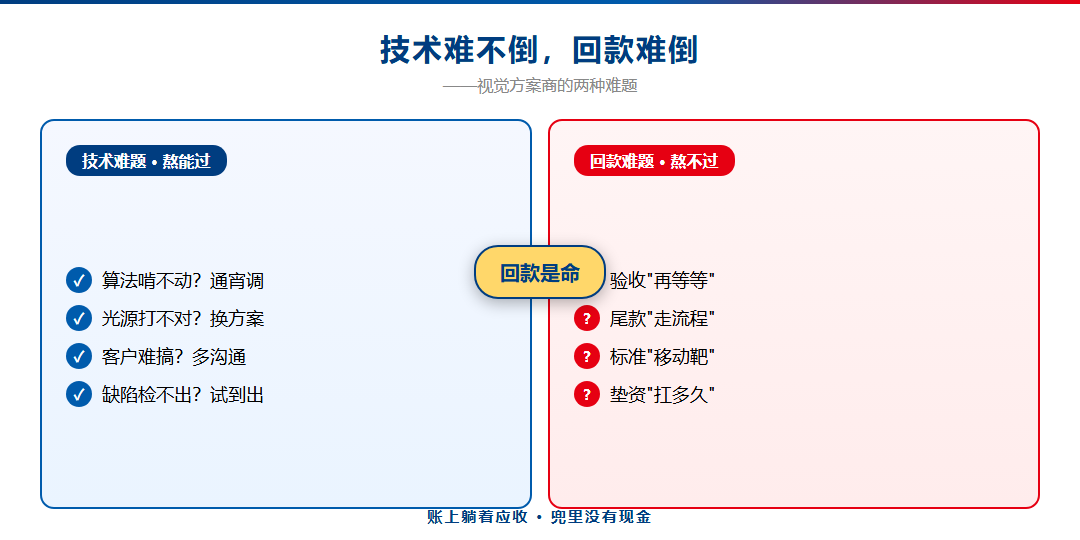 技术难不倒，回款难倒

——视觉方案商的两种难题

技术难题 • 熬能过

✓ 算法啃不动？通宵调
✓ 光源打不对？换方案
✓ 客户难搞？多沟通
✓ 缺陷检不出？试到出

回款是命

回款难题 • 熬不过

验收"再等等"
? 尾款"走流程"
? 标准"移动靶"
? 垫资"扛多久"

账上躺着应收 • 兜里没有现金